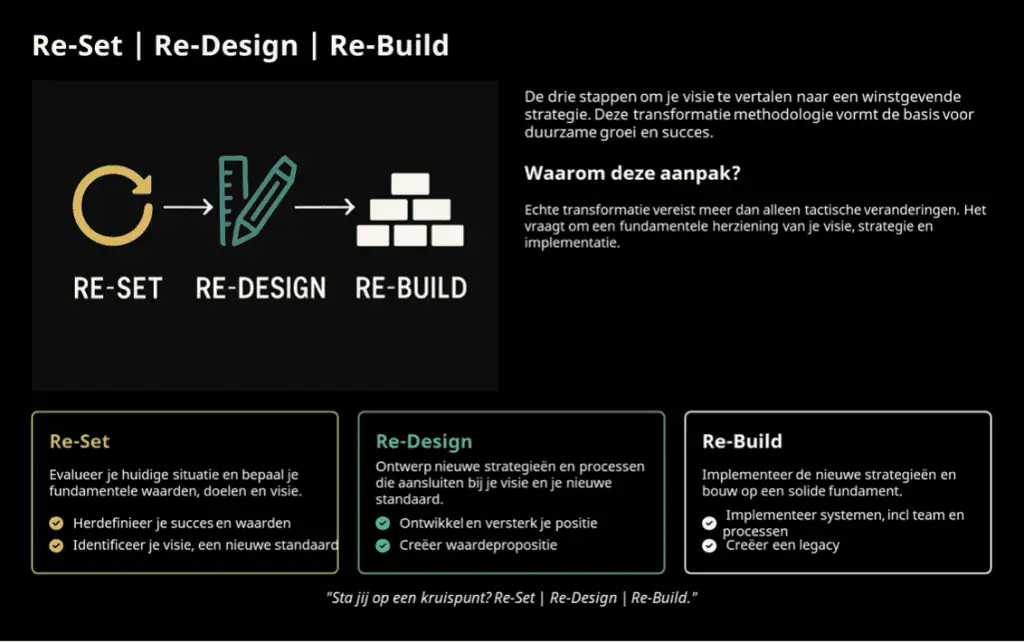 Re-Set | Re-Design | Re-Build

RE-SET RE-DESIGN RE-BUILD

De drie stappen om je visie te vertalen naar een winstgevende strategie. Deze transformatie methodologie vormt de basis voor duurzame groei en succes.

Waarom deze aanpak?

Echte transformatie vereist meer dan alleen tactische veranderingen. Het vraagt om een fundamentele herziening van je visie, strategie en implementatie.

Re-Set

Evalueer je huidige situatie en bepaal je fundamentele waarden, doelen en visie.

Herdefinieer je succes en waarden

Identificeer je visie, een nieuwe standaard

Re-Design

Ontwerp nieuwe strategieën en processen die aansluiten bij je visie en je nieuwe standaard.

Ontwikkel en versterk je positie

Creëer waardepropositie

Re-Build

Implementeer de nieuwe strategieën en bouw op een solide fundament.

Implementeer systemen, incl team en processen

Creëer een legacy

"Sta jij op een kruispunt? Re-Set | Re-Design | Re-Build."